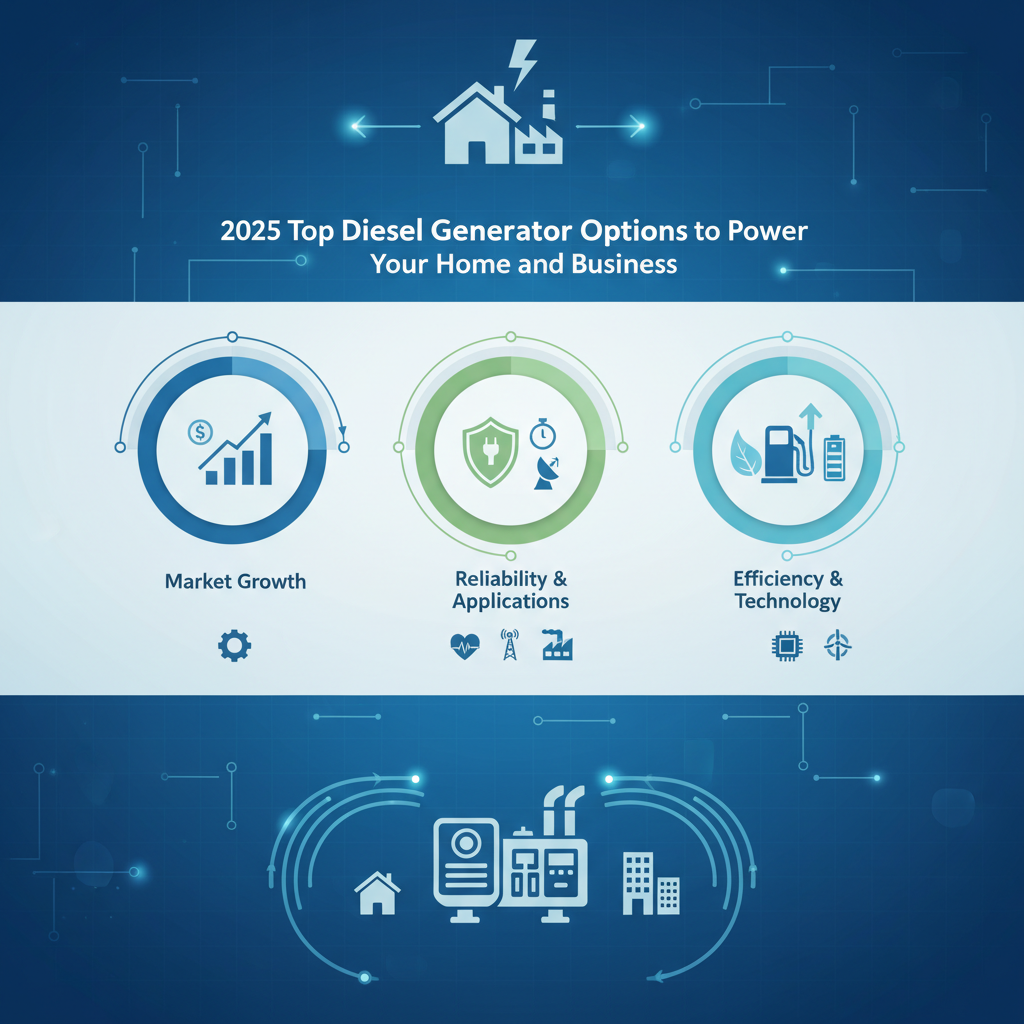 2025 Top Diesel Generator Options to Power Your Home and Business

Market Growth

Reliability & Applications

Efficiency & Technology